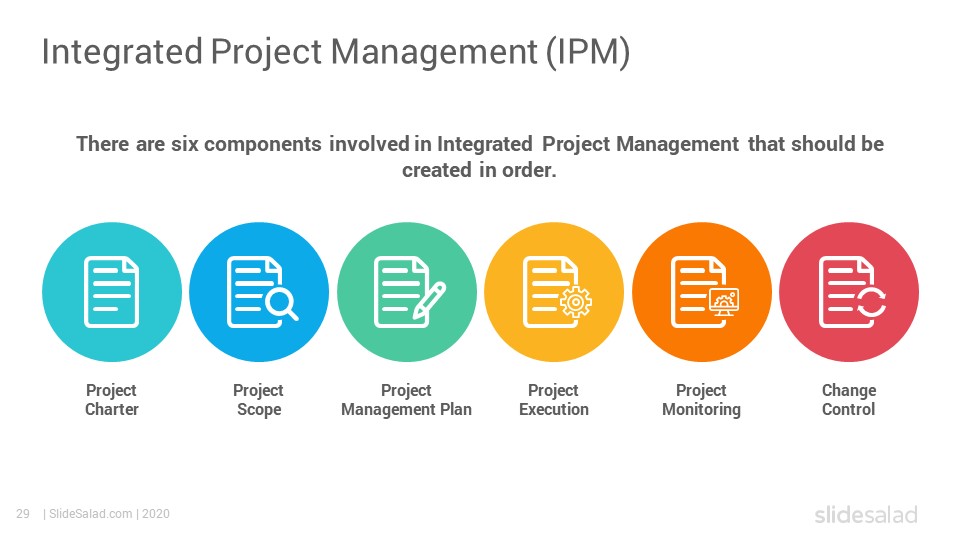 Integrated Project Management (IPM)

There are six components involved in Integrated Project Management that should be created in order.

Project Charter

Project Scope

Project Management Plan

Project Execution

Project Monitoring

Change Control

29 | SlideSalad.com | 2020

slidesalad